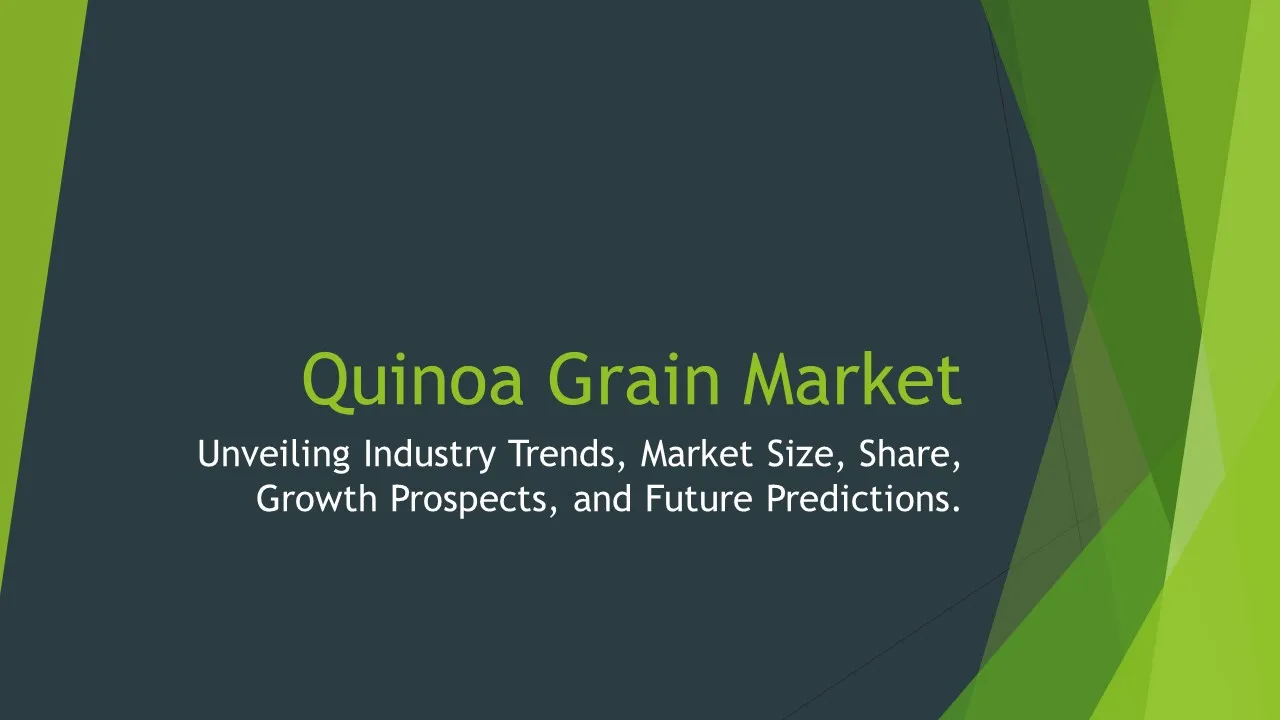 Quinoa Grain Market

Unveiling Industry Trends, Market Size, Share, Growth Prospects, and Future Predictions.